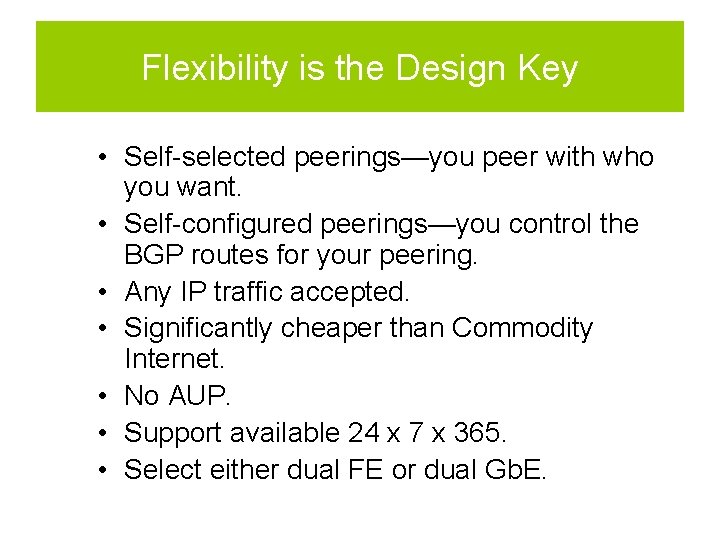 Flexibility is the Design Key

• Self-selected peerings—you peer with who you want.
• Self-configured peerings—you control the BGP routes for your peering.
• Any IP traffic accepted.
• Significantly cheaper than Commodity Internet.
• No AUP.
• Support available 24 x 7 x 365.
• Select either dual FE or dual GbE.